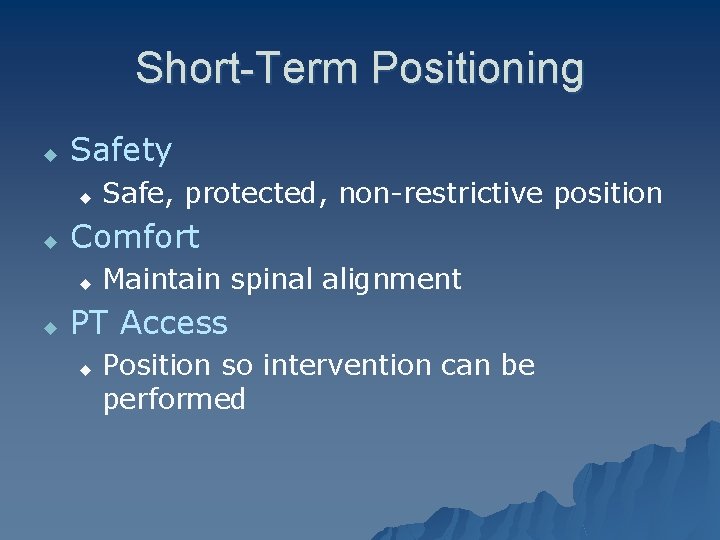 Short-Term Positioning

Safety

Safe, protected, non-restrictive position

Comfort

Maintain spinal alignment

PT Access

Position so intervention can be performed